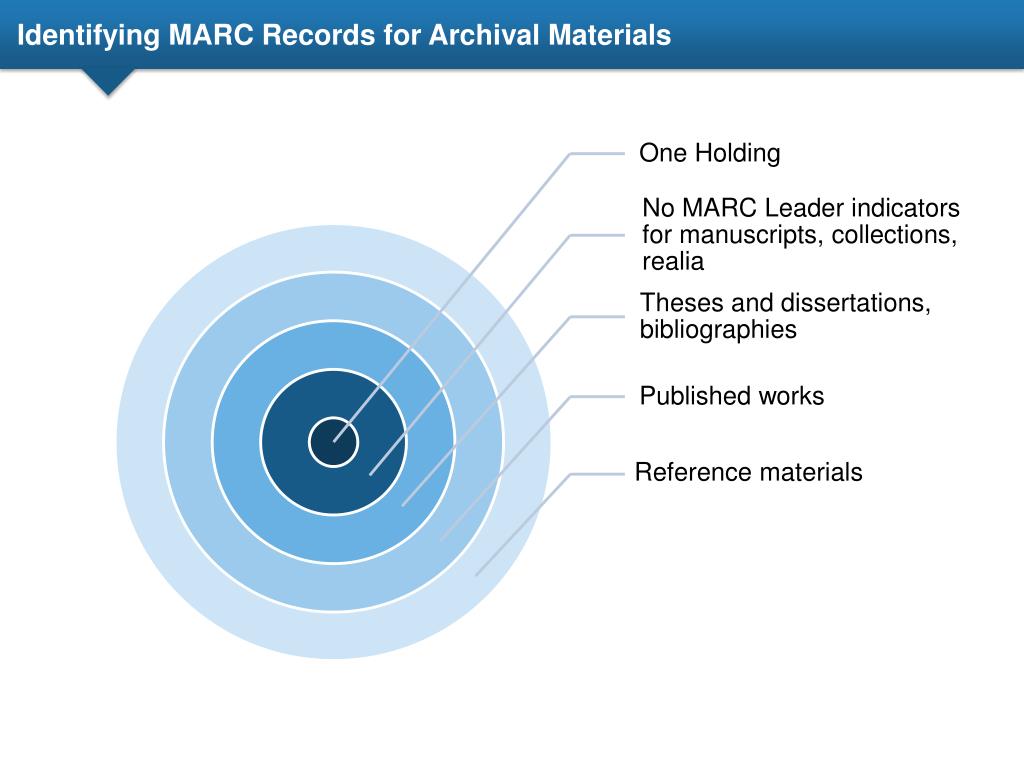 Identifying MARC Records for Archival Materials

One Holding

No MARC Leader indicators for manuscripts, collections, realia

Theses and dissertations, bibliographies

Published works

Reference materials